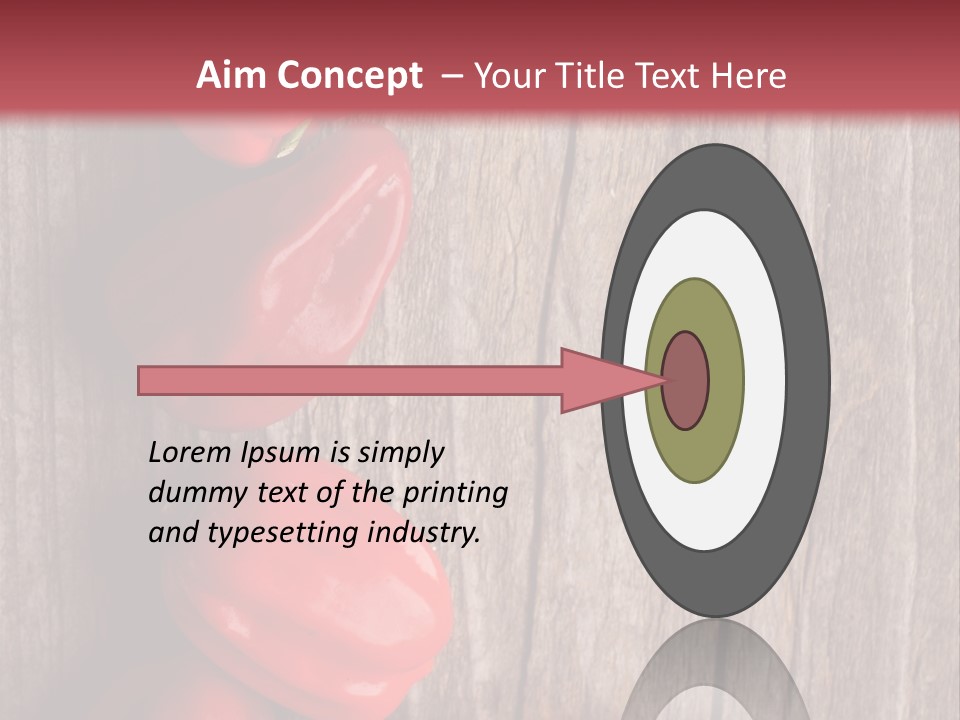 Aim Concept – Your Title Text Here

Lorem Ipsum is simply dummy text of the printing and typesetting industry.